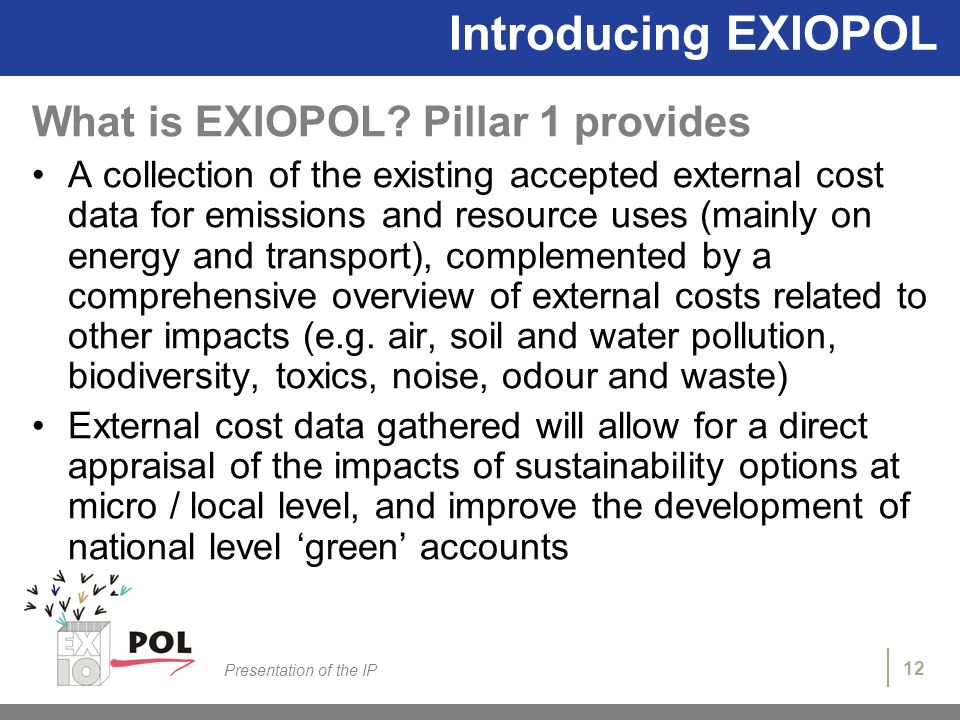 Introducing EXIOPOL

What is EXIOPOL? Pillar 1 provides

• A collection of the existing accepted external cost data for emissions and resource uses (mainly on energy and transport), complemented by a comprehensive overview of external costs related to other impacts (e.g. air, soil and water pollution, biodiversity, toxics, noise, odour and waste)

• External cost data gathered will allow for a direct appraisal of the impacts of sustainability options at micro / local level, and improve the development of national level ‘green’ accounts

EX IO POL

Presentation of the IP

12